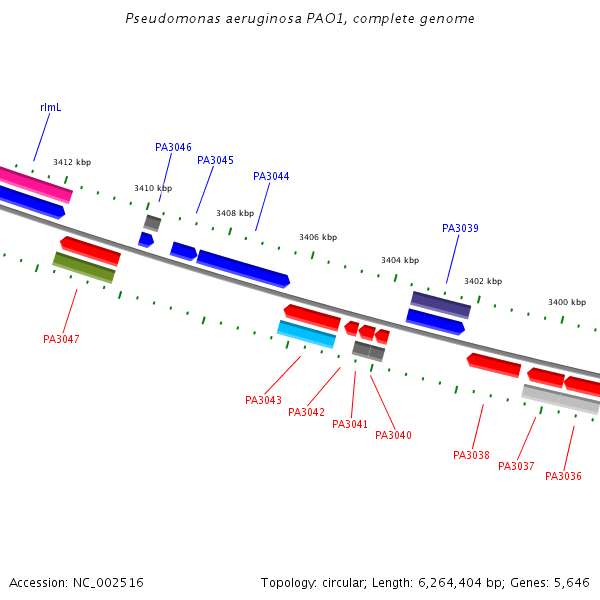 Pseudomonas aeruginosa PAO1, complete genome

rlmL

3412 kbp

PA3046

PA3045

PA3044

3410 kbp

3408 kbp

3406 kbp

PA3039

3404 kbp

3402 kbp

3400 kbp

PA3047

PA3043

PA3042

PA3041

PA3040

PA3038

PA3037

PA3036

Accession: NC_002516

Topology: circular; Length: 6,264,404 bp; Genes: 5,646